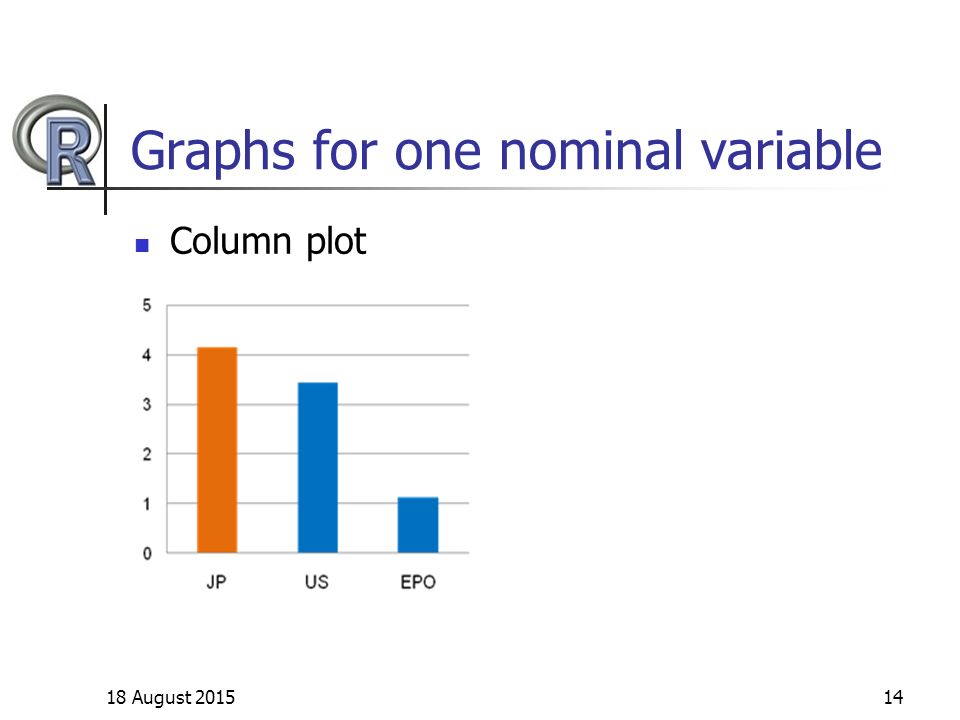 R

Graphs for one nominal variable

Column plot

5
4
3
2
1
0

JP US EPO

18 August 2015

14